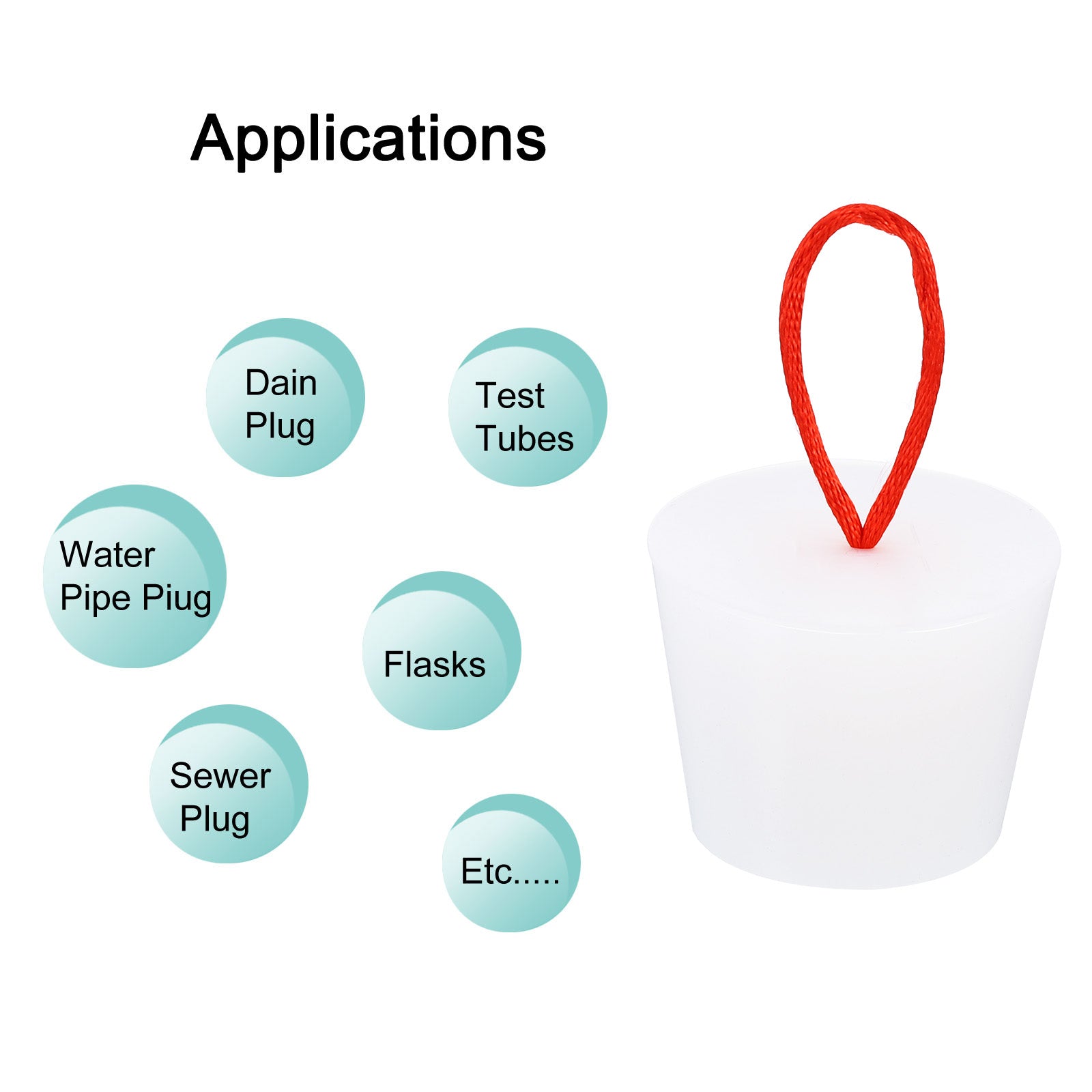 Applications

Dain Plug

Test Tubes

Water Pipe Piug

Flasks

Sewer Plug

Etc.....